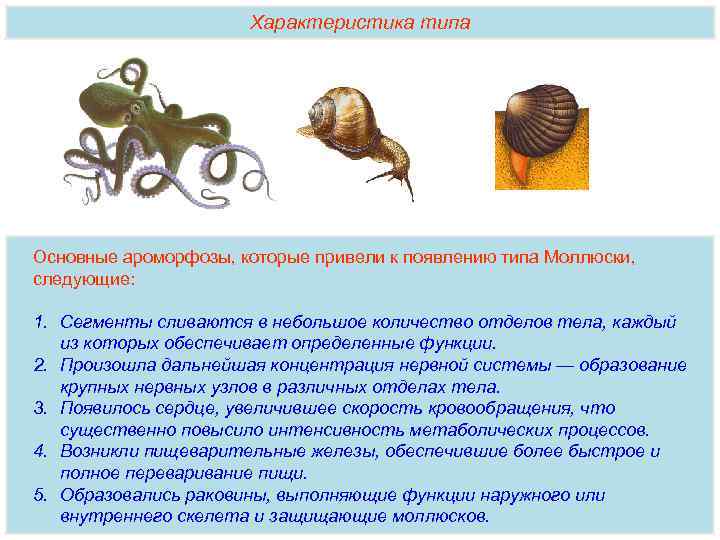 Характеристика типа

Основные ароморфозы, которые привели к появлению типа Моллюски, следующие:

1. Сегменты сливаются в небольшое количество отделов тела, каждый из которых обеспечивает определенные функции.
2. Произошла дальнейшая концентрация нервной системы — образование крупных нервных узлов в различных отделах тела.
3. Появилось сердце, увеличившее скорость кровообращения, что существенно повысило интенсивность метаболических процессов.
4. Возникли пищеварительные железы, обеспечившие более быстрое и полное переваривание пищи.
5. Образовались раковины, выполняющие функции наружного или внутреннего скелета и защищающие моллюсков.